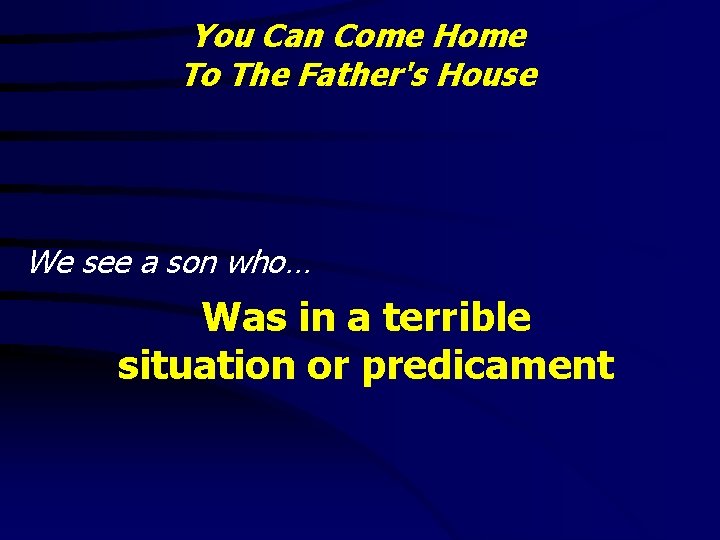 You Can Come Home
To The Father's House

We see a son who…

Was in a terrible situation or predicament